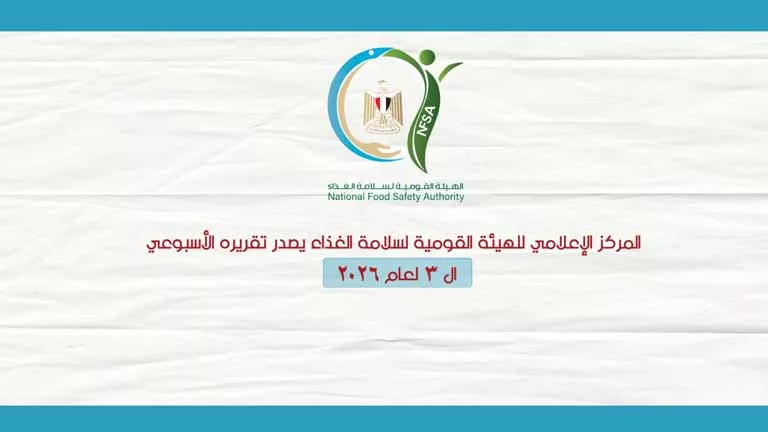 NFSA

الهيئة القومية لسلامة الغذاء
National Food Safety Authority

المركز الإعلامي للهيئة القومية لسلامة الغذاء يصدر تقريره الأسبوعي

ال ٣ لعام ٢٠٢٦